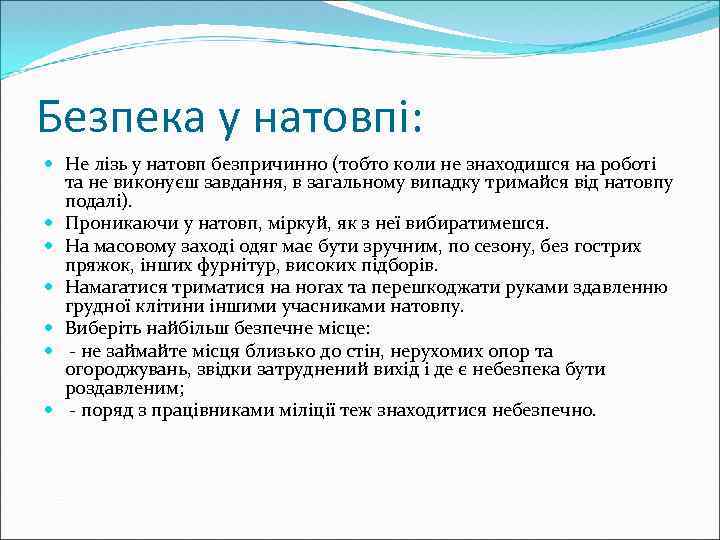 Безпека у натовпі:

Не лізь у натовп безпричинно (тобто коли не знаходишся на роботі та не виконуєш завдання, в загальному випадку тримайся від натовпу подалі).

Проникаючи у натовп, міркуй, як з неї вибиратимешся.

На масовому заході одяг має бути зручним, по сезону, без гострих пряжок, інших фурнітур, високих підборів.

Намагатися триматися на ногах та перешкоджати руками здавленню грудної клітини іншими учасниками натовпу.

Виберіть найбільш безпечне місце:

- не займайте місця близько до стін, нерухомих опор та огороджувань, звідки затруднений вихід і де є небезпека бути роздавленим;

- поряд з працівниками міліції теж знаходитися небезпечно.